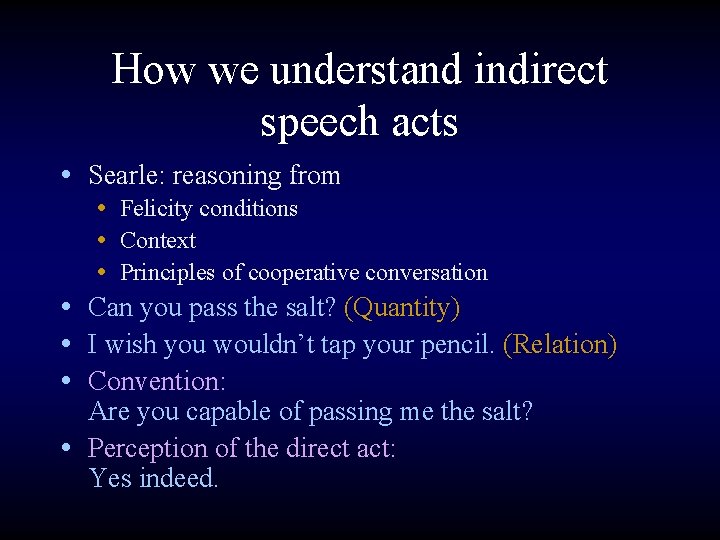 How we understand indirect speech acts

• Searle: reasoning from
  • Felicity conditions
  • Context
  • Principles of cooperative conversation
• Can you pass the salt? (Quantity)
• I wish you wouldn't tap your pencil. (Relation)
• Convention:
Are you capable of passing me the salt?
• Perception of the direct act:
Yes indeed.